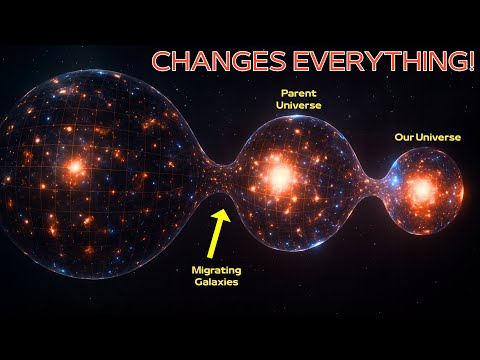 CHANGES EVERYTHING!

Parent Universe

Our Universe

Migrating Galaxies